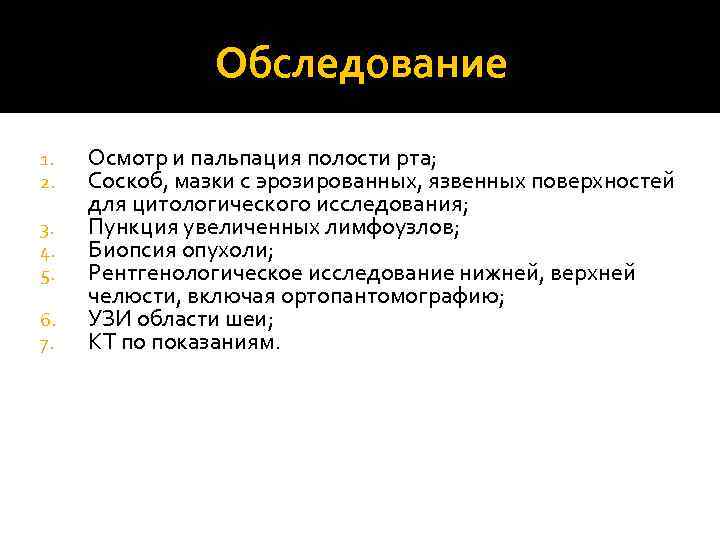 Обследование

1. Осмотр и пальпация полости рта;
2. Соскоб, мазки с эрозированных, язвенных поверхностей для цитологического исследования;
3. Пункция увеличенных лимфоузлов;
4. Биопсия опухоли;
5. Рентгенологическое исследование нижней, верхней челюсти, включая ортопантомографию;
6. УЗИ области шеи;
7. КТ по показаниям.